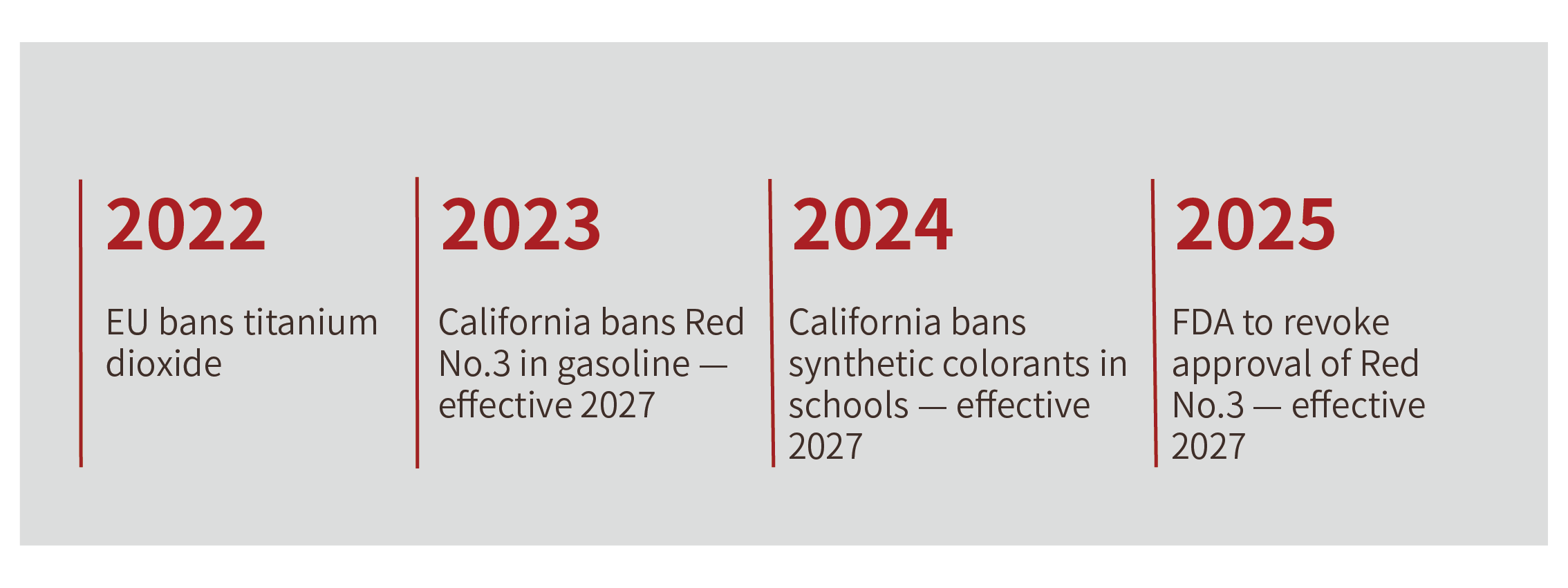 2022

EU bans titanium dioxide

2023

California bans Red No.3 in gasoline — effective 2027

2024

California bans synthetic colorants in schools — effective 2027

2025

FDA to revoke approval of Red No.3 — effective 2027